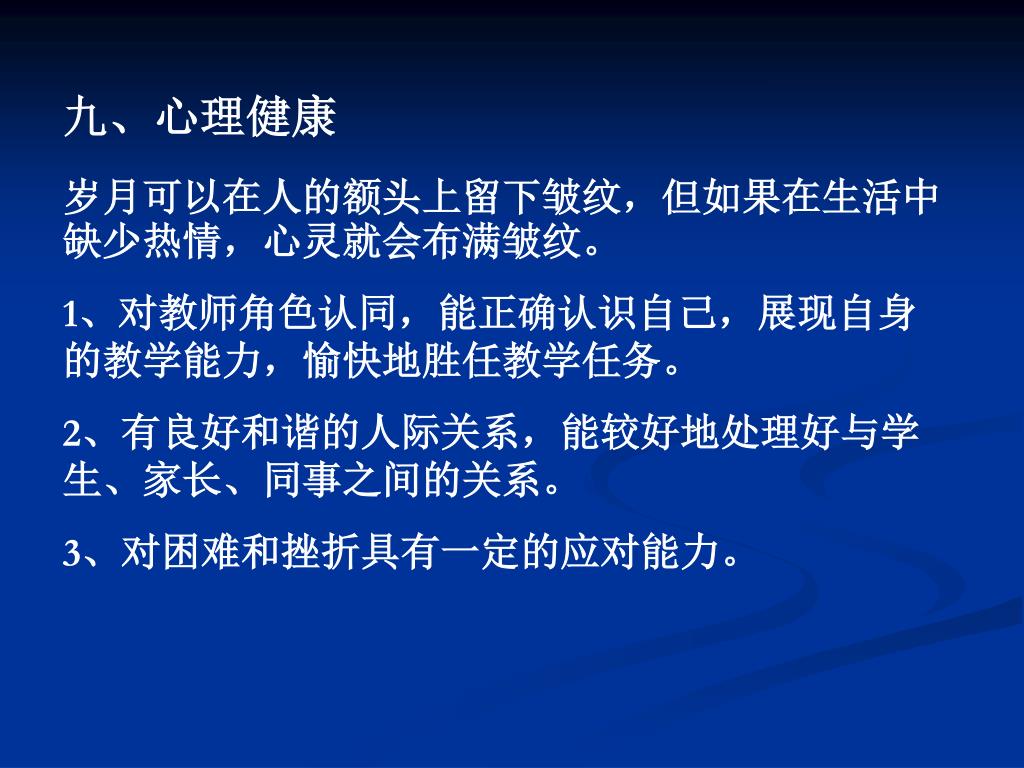 九、心理健康

岁月可以在人的额头上留下皱纹，但如果在生活中缺少热情，心灵就会布满皱纹。

1、对教师角色认同，能正确认识自己，展现自身的教学能力，愉快地胜任教学任务。

2、有良好和谐的人际关系，能较好地处理好与学生、家长、同事之间的关系。

3、对困难和挫折具有一定的应对能力。